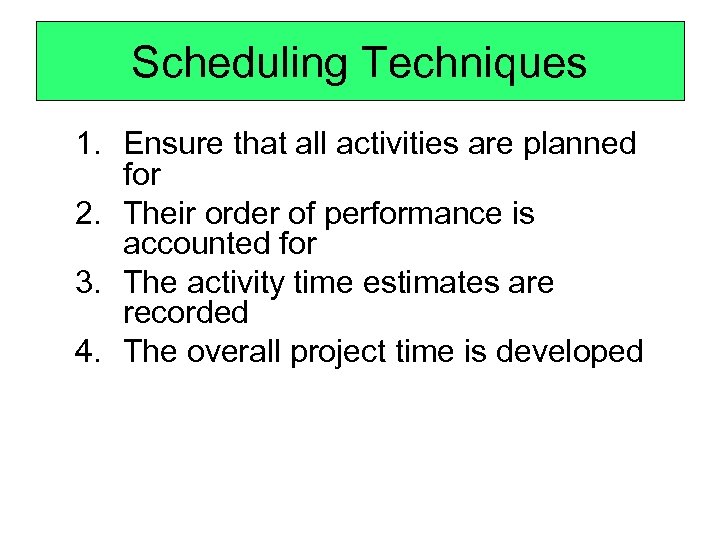 Scheduling Techniques

1. Ensure that all activities are planned for
2. Their order of performance is accounted for
3. The activity time estimates are recorded
4. The overall project time is developed